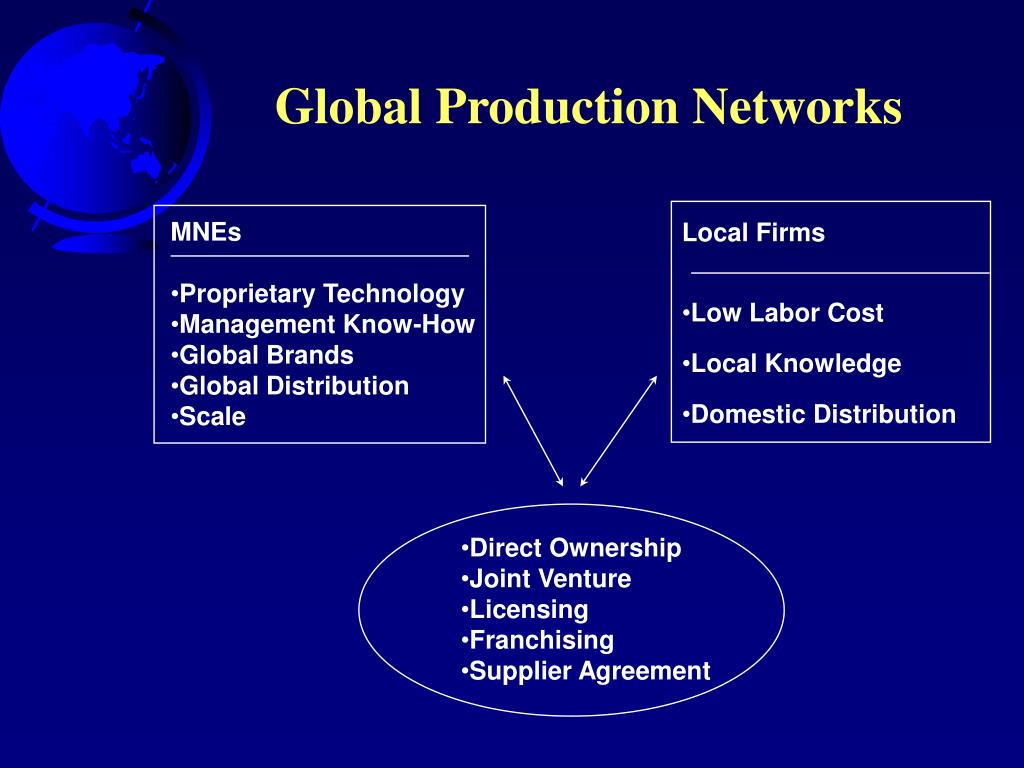 Global Production Networks

MNEs

•Proprietary Technology
•Management Know-How
•Global Brands
•Global Distribution
•Scale

Local Firms

•Low Labor Cost

•Local Knowledge

•Domestic Distribution

•Direct Ownership
•Joint Venture
•Licensing
•Franchising
•Supplier Agreement